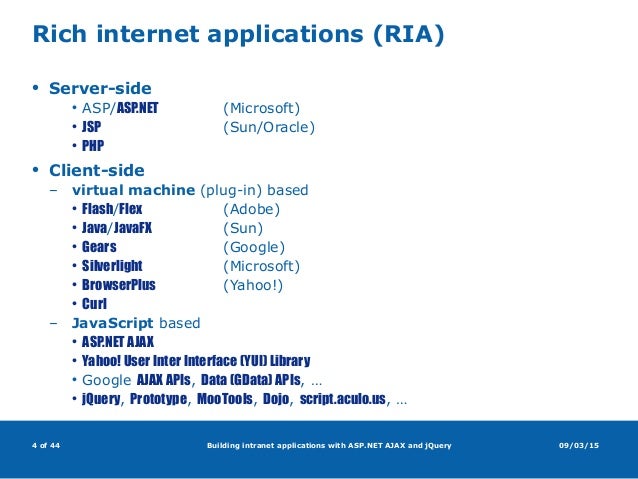 Rich internet applications (RIA)

• Server-side
  • ASP/ASP.NET (Microsoft)
  • JSP (Sun/Oracle)
  • PHP

• Client-side
  – virtual machine (plug-in) based
    • Flash/Flex (Adobe)
    • Java/JavaFX (Sun)
    • Gears (Google)
    • Silverlight (Microsoft)
    • BrowserPlus (Yahoo!)
    • Curl
  – JavaScript based
    • ASP.NET AJAX
    • Yahoo! User Inter Interface (YUI) Library
    • Google AJAX APIs, Data (GData) APIs, …
    • jQuery, Prototype, MooTools, Dojo, script.aculo.us, …

4 of 44 Building intranet applications with ASP.NET AJAX and jQuery 09/03/15